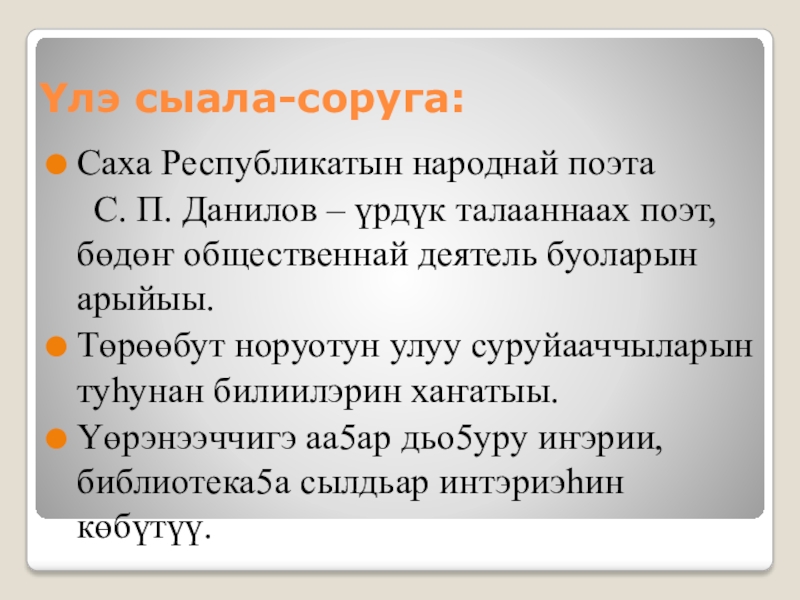 Үлэ сыала-соруга:

Саха Республикатын народнай поэта С. П. Данилов – үрдүк талааннаах поэт, бөдөҥ общественнай деятель буоларын арыйыы.

Төрөөбут норуотун улуу суруйааччыларын туһунан билиилэрин хаҥатыы.

Үөрэнээччигэ аа5ар дьо5уру иҥэрии, библиотека5а сылдьар интэриэһин көбүтүү.